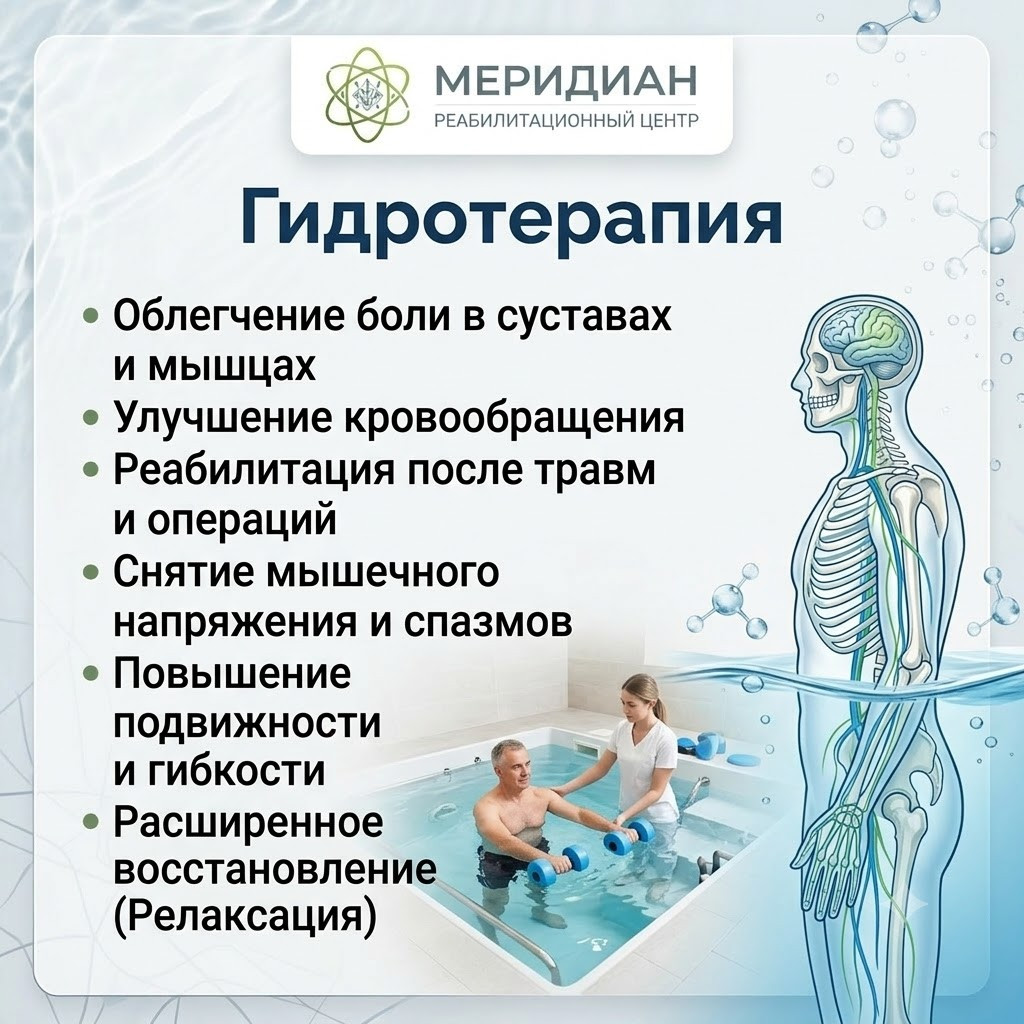 МЕРИДИАН
РЕАБИЛИТАЦИОННЫЙ ЦЕНТР

Гидротерапия

• Облегчение боли в суставах и мышцах
• Улучшение кровообращения
• Реабилитация после травм и операций
• Снятие мышечного напряжения и спазмов
• Повышение подвижности и гибкости
• Расширенное восстановление (Релаксация)